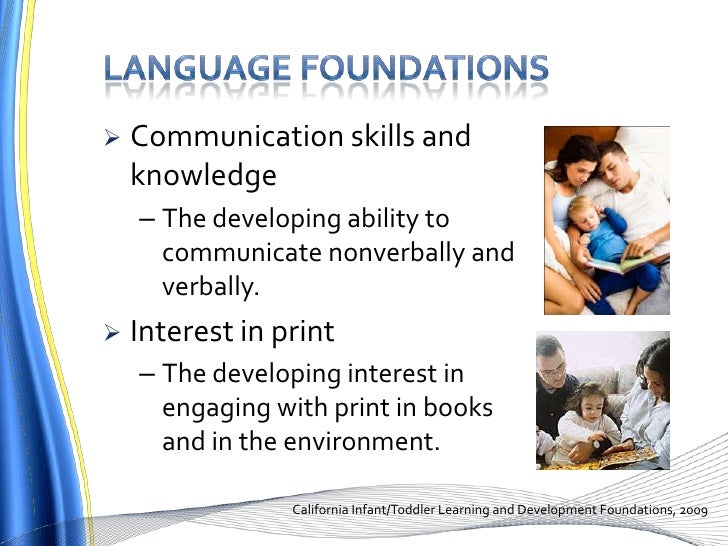 LANGUAGE FOUNDATIONS

➢ Communication skills and knowledge

– The developing ability to communicate nonverbally and verbally.

➢ Interest in print

– The developing interest in engaging with print in books and in the environment.

California Infant/Toddler Learning and Development Foundations, 2009